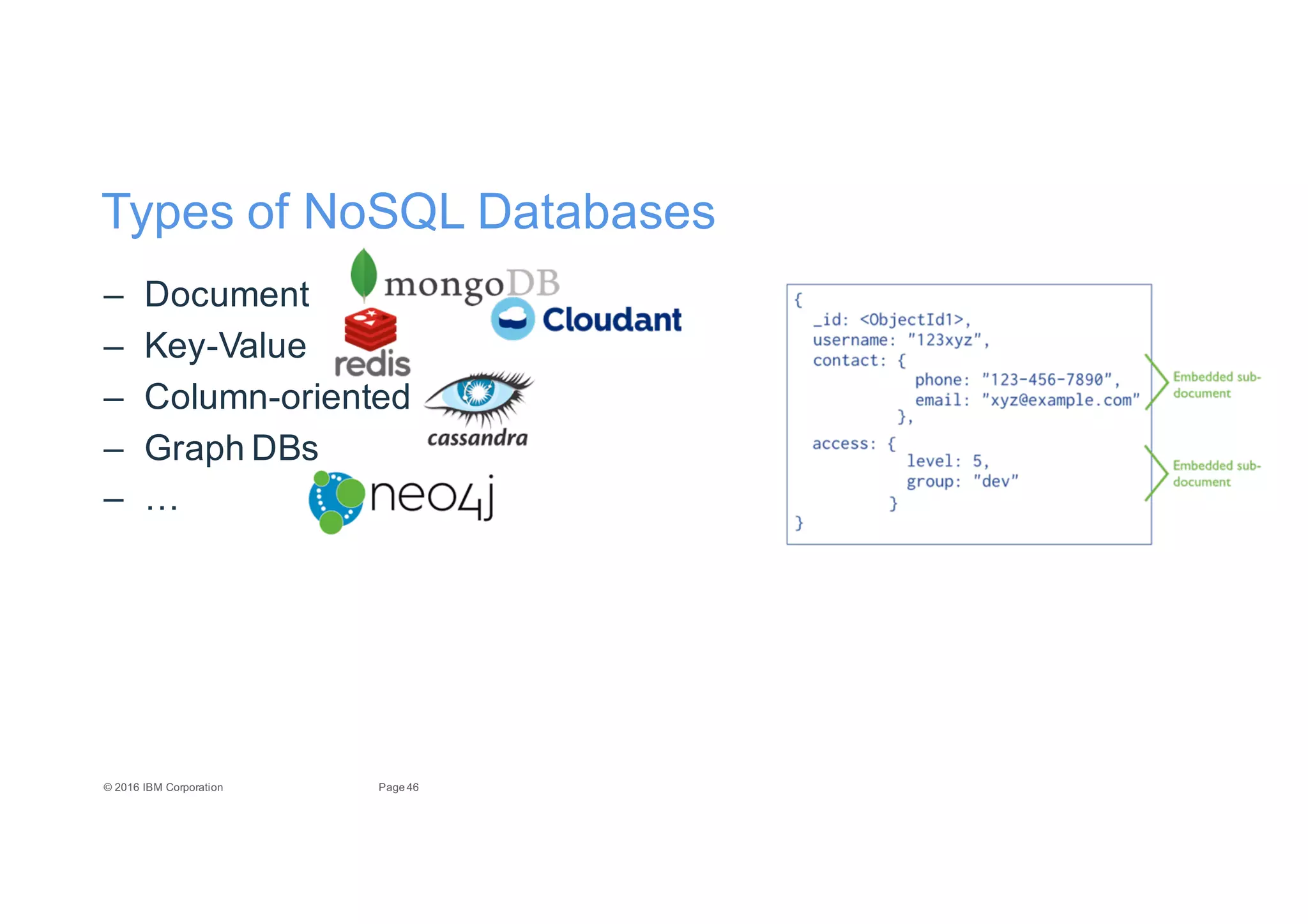 Types of NoSQL Databases

– Document
– Key-Value
– Column-oriented
– Graph DBs
– …

mongoDB
Cloudant
redis
cassandra
neo4j

{
_id: <ObjectId1>,
username: "123xyz",
contact: {
phone: "123-456-7890",
email: "xyz@example.com"
},
access: {
level: 5,
group: "dev"
}
}

Embedded sub-document

Embedded sub-document

© 2016 IBM Corporation

Page 46